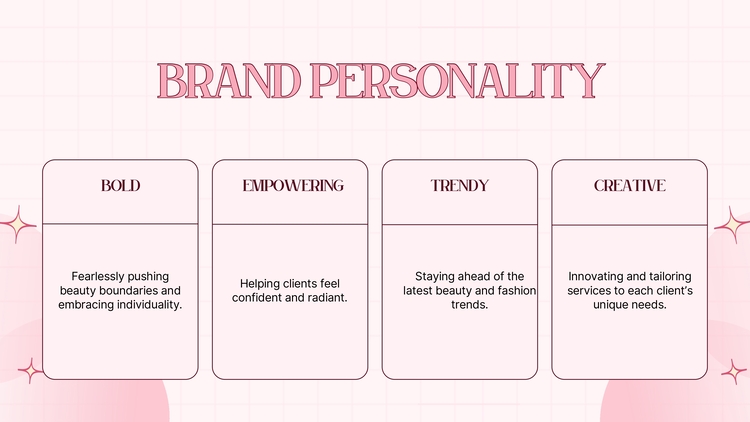 BRAND PERSONALITY

BOLD

Fearlessly pushing beauty boundaries and embracing individuality.

EMPOWERING

Helping clients feel confident and radiant.

TRENDY

Staying ahead of the latest beauty and fashion trends.

CREATIVE

Innovating and tailoring services to each client's unique needs.